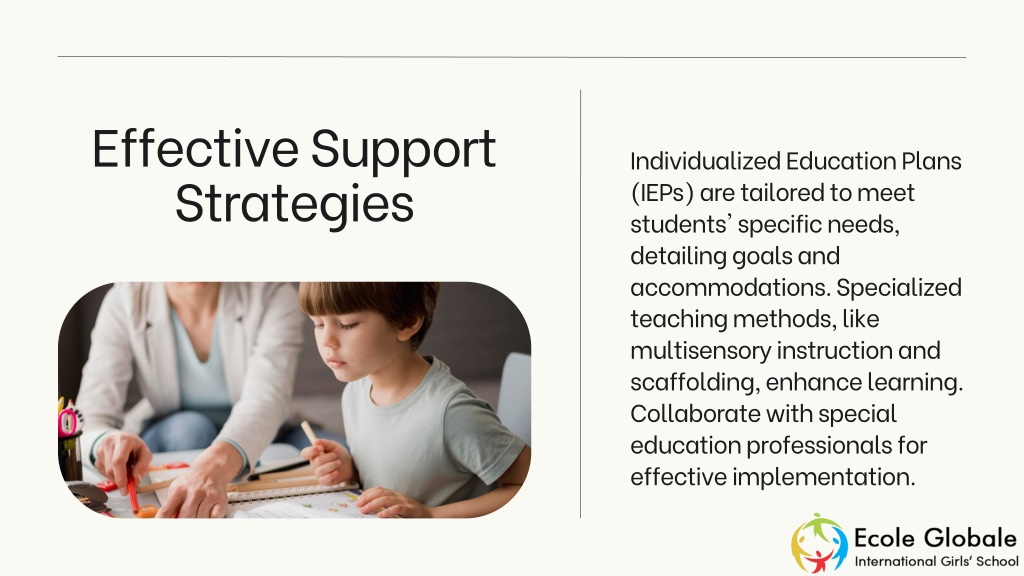 Effective Support Strategies

Individualized Education Plans (IEPs) are tailored to meet students' specific needs, detailing goals and accommodations. Specialized teaching methods, like multisensory instruction and scaffolding, enhance learning. Collaborate with special education professionals for effective implementation.

Ecole Globale
International Girls' School